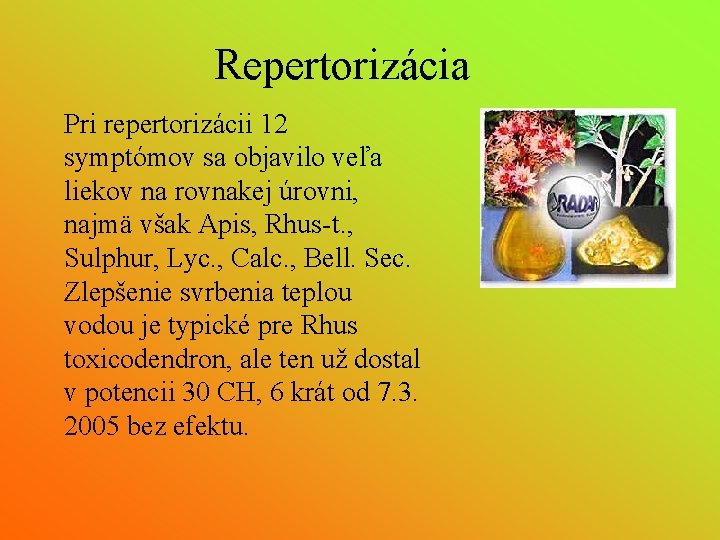 Repertorizácia

Pri repertorizácii 12 symptómov sa objavilo veľa liekov na rovnakej úrovni, najmä však Apis, Rhus-t., Sulphur, Lyc., Calc., Bell. Sec. Zlepšenie svrbenia teplou vodou je typické pre Rhus toxicodendron, ale ten už dostal v potencii 30 CH, 6 krát od 7.3. 2005 bez efektu.

RADAR